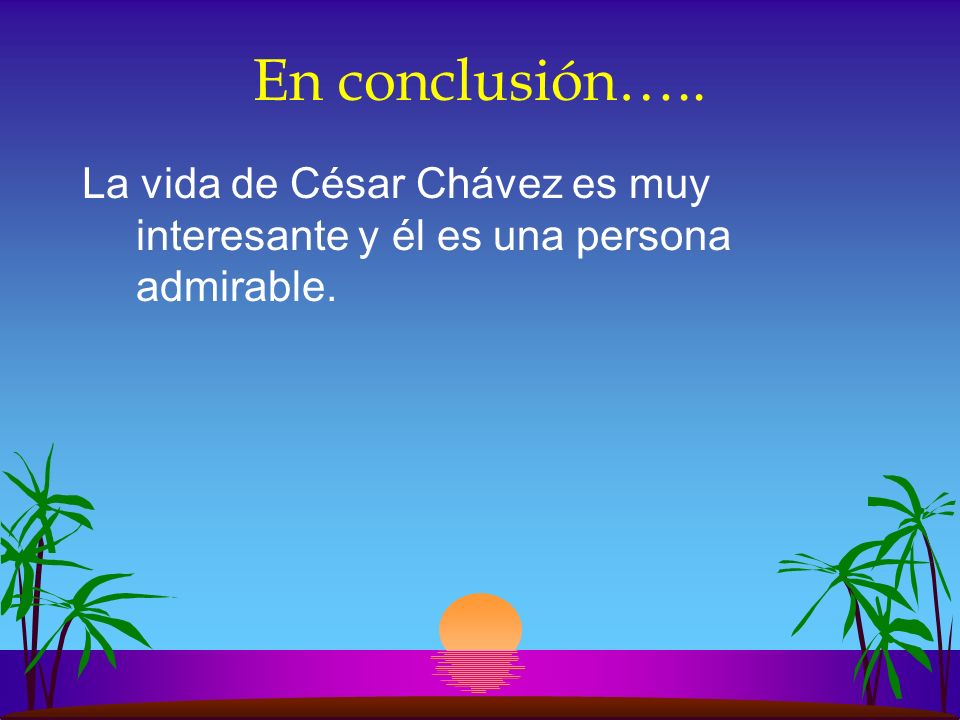 En conclusión…..

La vida de César Chávez es muy interesante y él es una persona admirable.